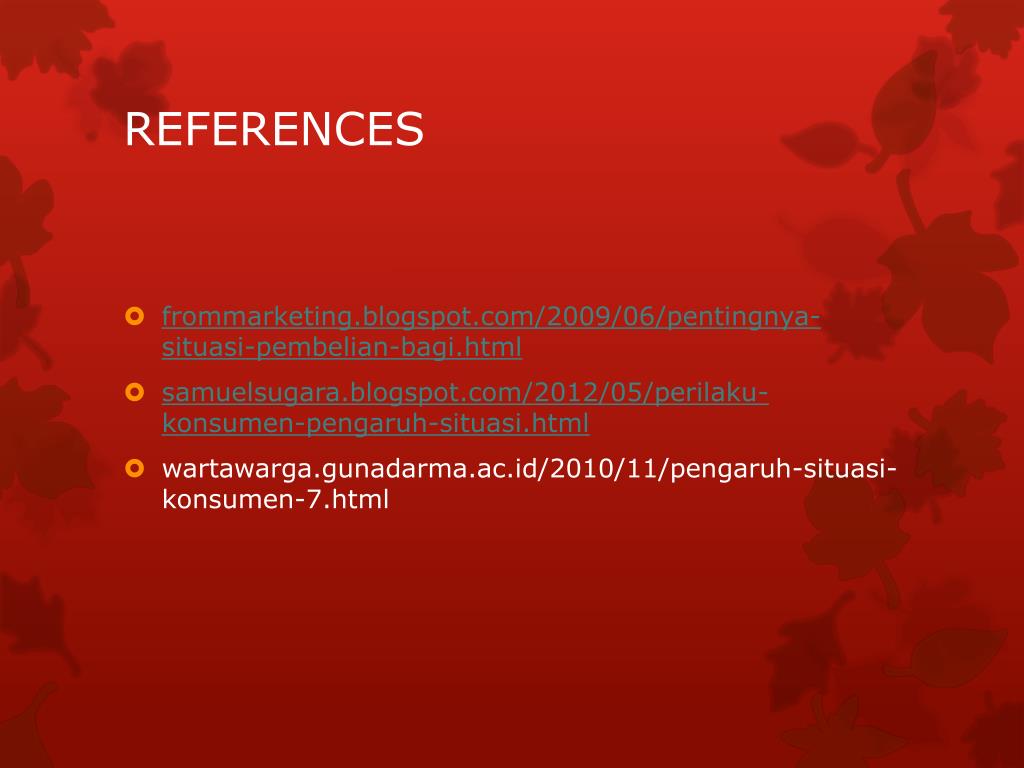 REFERENCES

frommarketing.blogspot.com/2009/06/pentingnya-situasi-pembelian-bagi.html

samuelsugara.blogspot.com/2012/05/perilaku-konsumen-pengaruh-situasi.html

wartawarga.gunadarma.ac.id/2010/11/pengaruh-situasi-konsumen-7.html